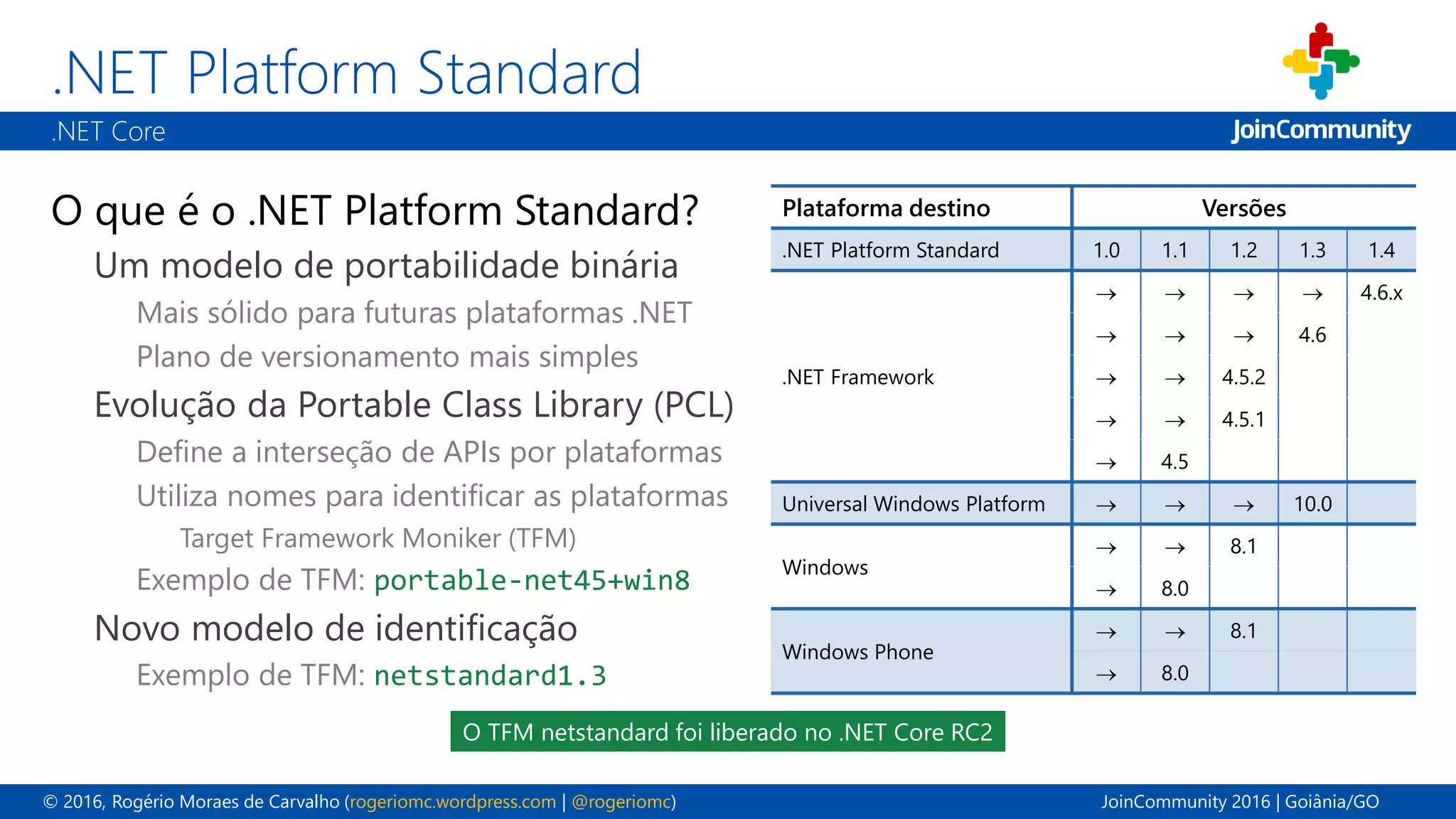 .NET Platform Standard

.NET Core

JoinCommunity

O que é o .NET Platform Standard?

Um modelo de portabilidade binária

Mais sólido para futuras plataformas .NET

Plano de versionamento mais simples

Evolução da Portable Class Library (PCL)

Define a interseção de APIs por plataformas

Utiliza nomes para identificar as plataformas

Target Framework Moniker (TFM)

Exemplo de TFM: portable-net45+win8

Novo modelo de identificação

Exemplo de TFM: netstandard1.3

| Plataforma destino | Versões | | | | |
|---|---|---|---|---|---|
| .NET Platform Standard | 1.0 | 1.1 | 1.2 | 1.3 | 1.4 |
| .NET Framework | → | → | → | → | 4.6.x |
| | → | → | → | 4.6 | |
| | → | → | 4.5.2 | | |
| | → | → | 4.5.1 | | |
| | → | 4.5 | | | |
| Universal Windows Platform | → | → | → | 10.0 | |
| Windows | → | → | 8.1 | | |
| | → | 8.0 | | | |
| Windows Phone | → | → | 8.1 | | |
| | → | 8.0 | | | |

O TFM netstandard foi liberado no .NET Core RC2

© 2016, Rogério Moraes de Carvalho (rogeriomc.wordpress.com | @rogeriomc)

JoinCommunity 2016 | Goiânia/GO